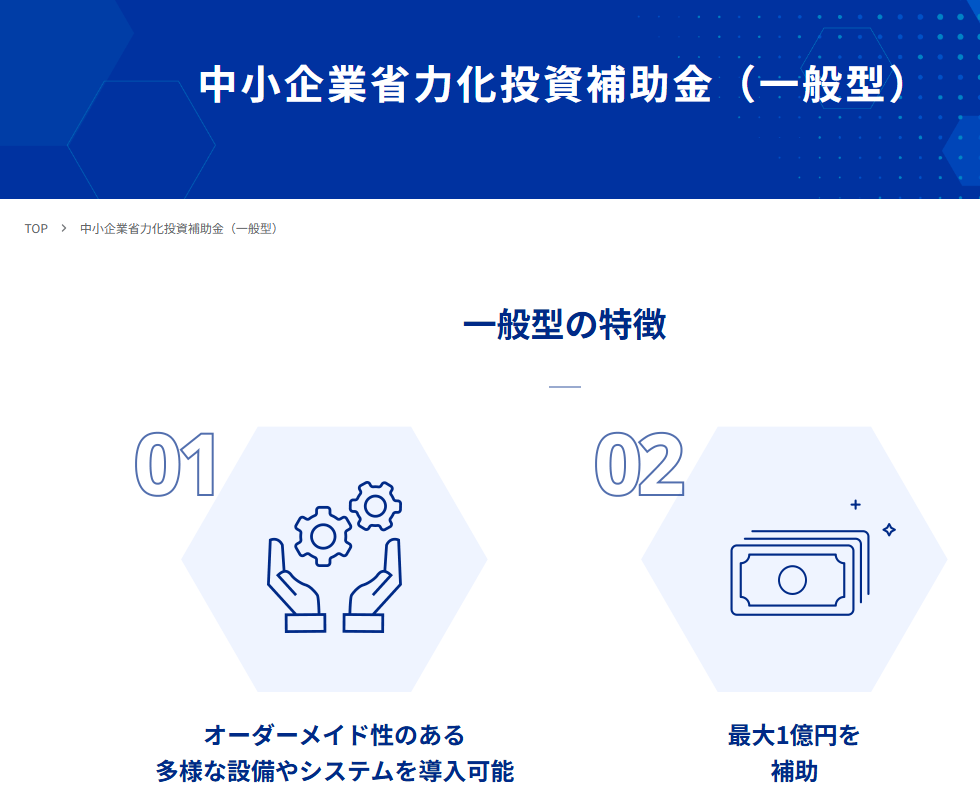 中小企業省力化投資補助金（一般型）

TOP > 中小企業省力化投資補助金（一般型）

一般型の特徴

01

オーダーメイド性のある
多様な設備やシステムを導入可能

02

最大1億円を
補助